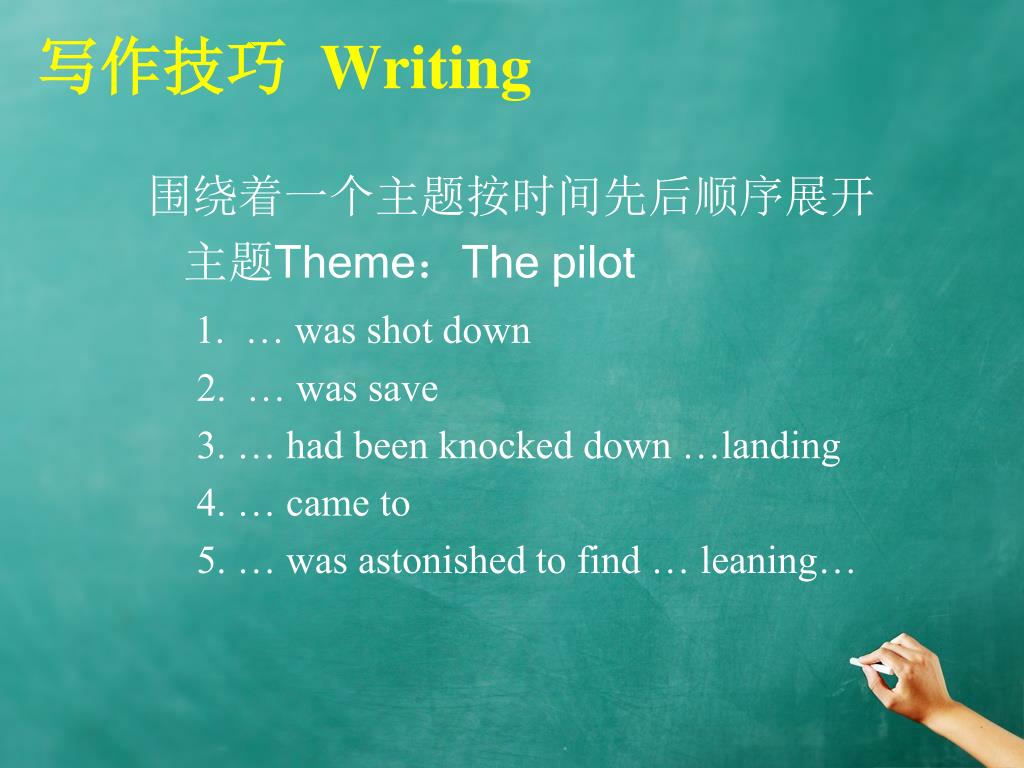 写作技巧 Writing

围绕着一个主题按时间先后顺序展开

主题Theme：The pilot

1. … was shot down

2. … was save

3. … had been knocked down …landing

4. … came to

5. … was astonished to find … leaning…